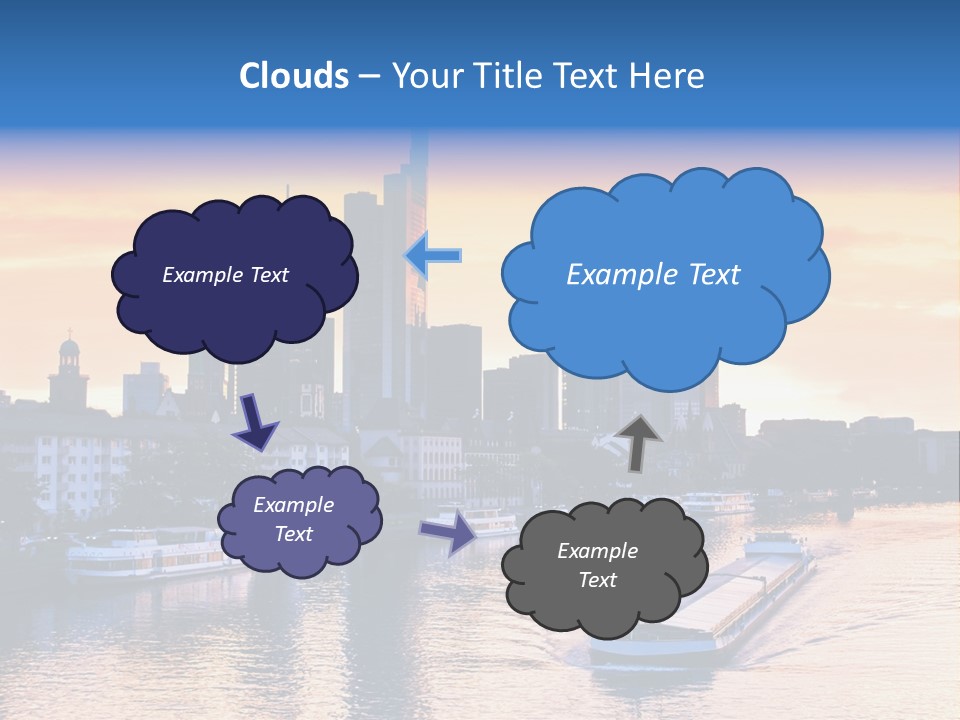 Clouds – Your Title Text Here

Example Text

Example Text

Example Text

Example Text